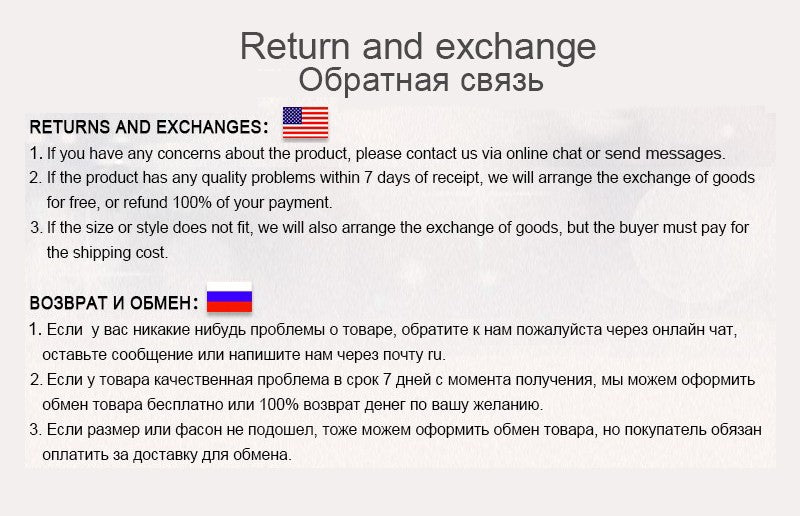 Return and exchange
Обратная связь

RETURNS AND EXCHANGES:

1. If you have any concerns about the product, please contact us via online chat or send messages.
2. If the product has any quality problems within 7 days of receipt, we will arrange the exchange of goods for free, or refund 100% of your payment.
3. If the size or style does not fit, we will also arrange the exchange of goods, but the buyer must pay for the shipping cost.

ВОЗВРАТ И ОБМЕН:

1. Если у вас никакие нибудь проблемы о товаре, обратите к нам пожалуйста через онлайн чат, оставьте сообщение или напишите нам через почту ru.
2. Если у товара качественная проблема в срок 7 дней с момента получения, мы можем оформить обмен товара бесплатно или 100% возврат денег по вашу желанию.
3. Если размер или фасон не подошел, тоже можем оформить обмен товара, но покупатель обязан оплатить за доставку для обмена.